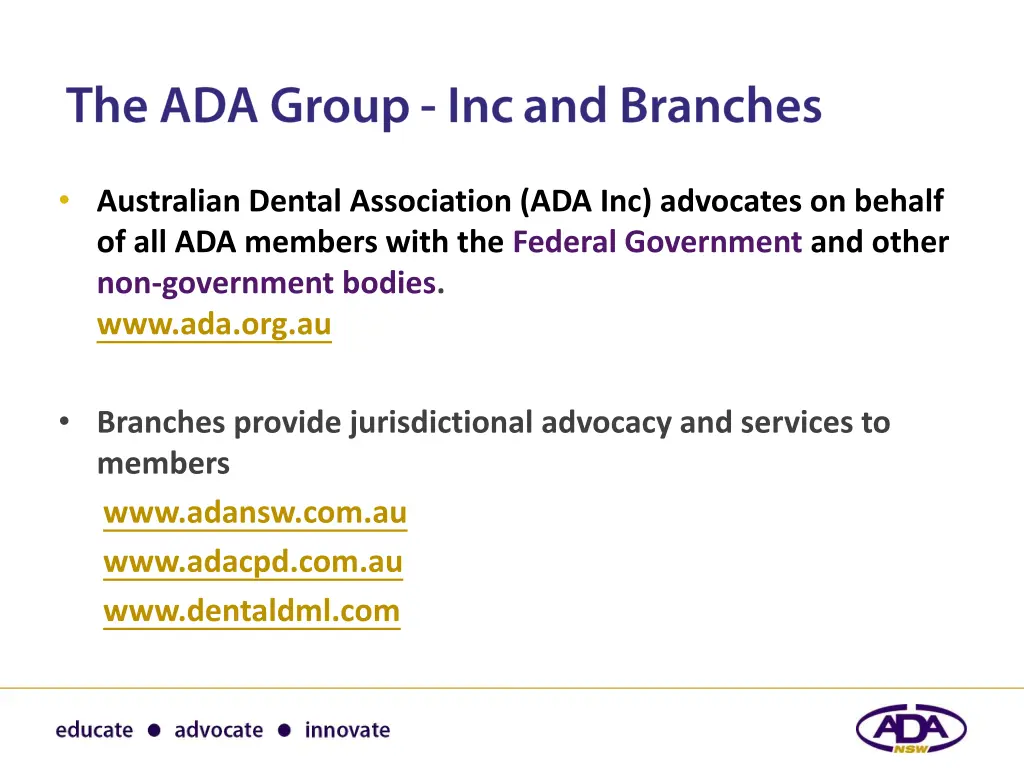 The ADA Group - Inc and Branches

• Australian Dental Association (ADA Inc) advocates on behalf of all ADA members with the Federal Government and other non-government bodies.
www.ada.org.au

• Branches provide jurisdictional advocacy and services to members
www.adansw.com.au
www.adacpd.com.au
www.dentaldml.com

educate ● advocate ● innovate

ADA NSW